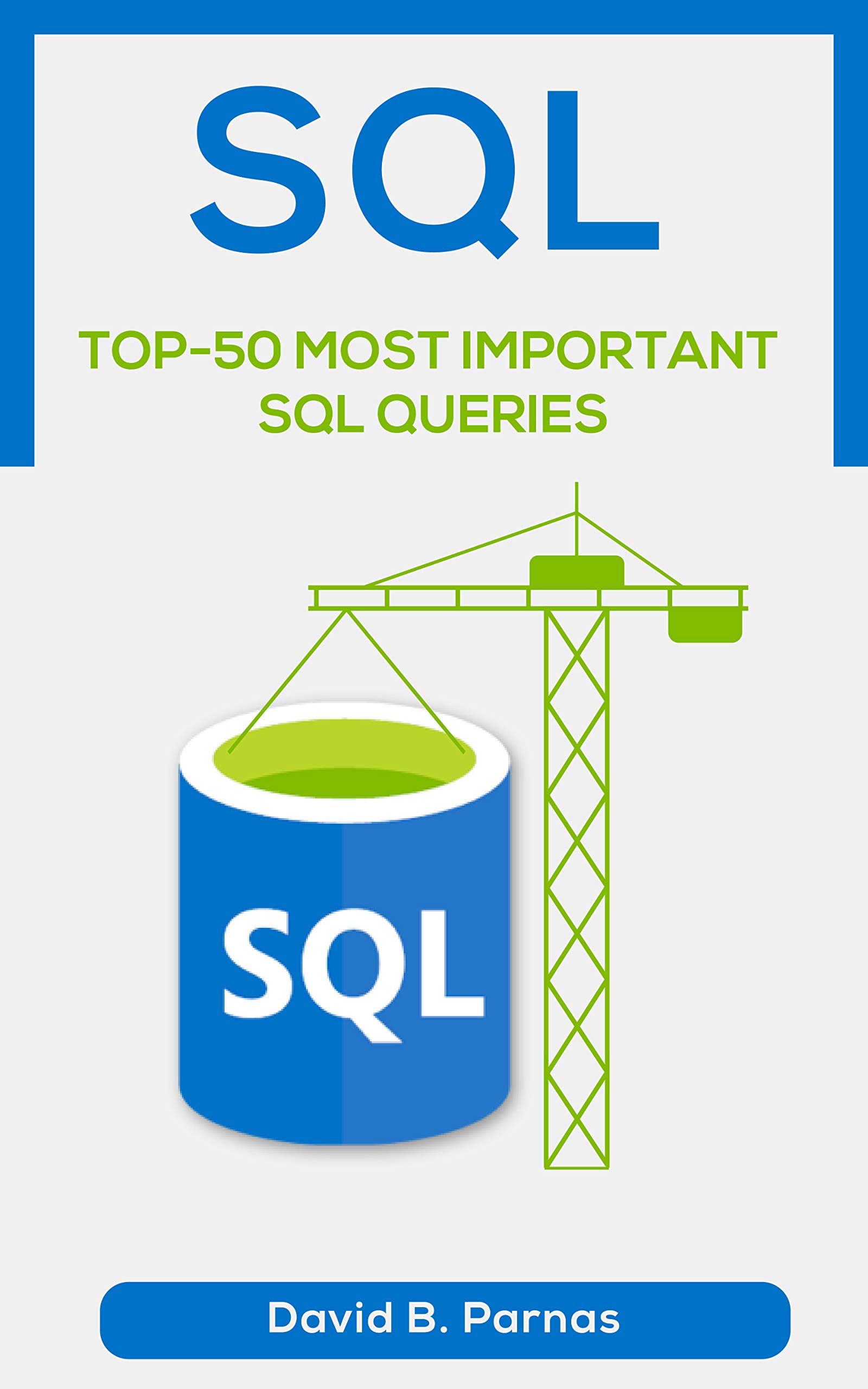 SQL

TOP-50 MOST IMPORTANT SQL QUERIES

SQL

David B. Parnas